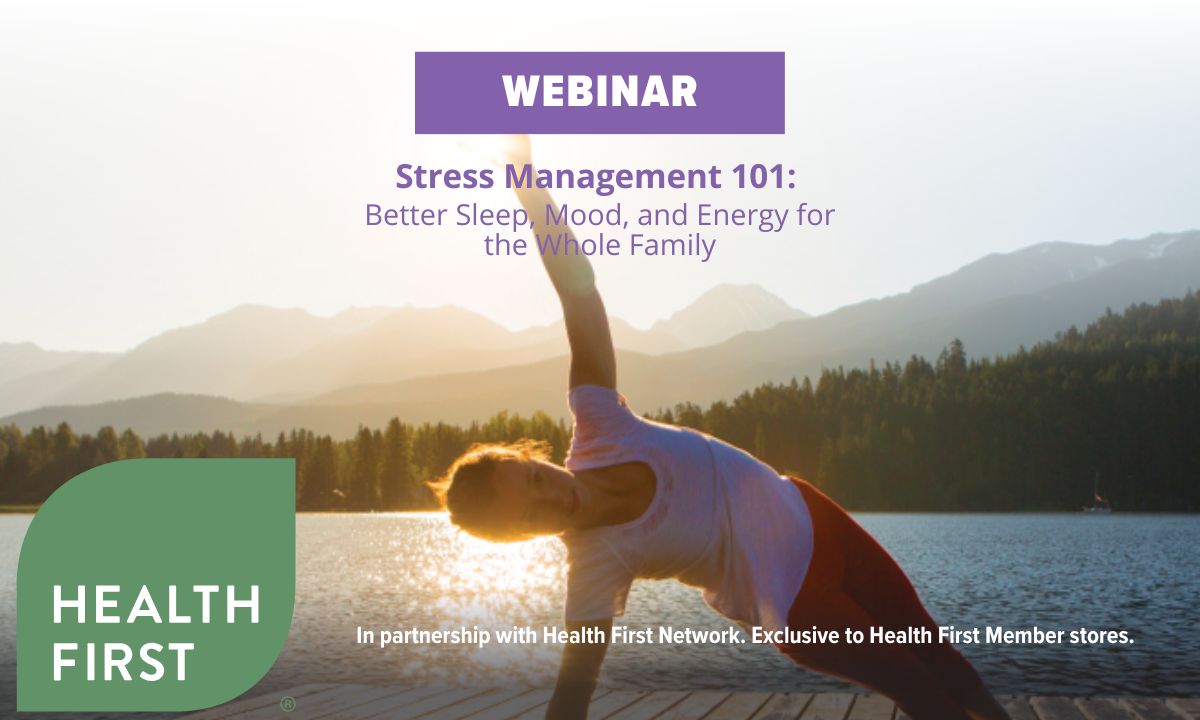 WEBINAR

Stress Management 101:
Better Sleep, Mood, and Energy for the Whole Family

HEALTH FIRST ®

In partnership with Health First Network. Exclusive to Health First Member stores.